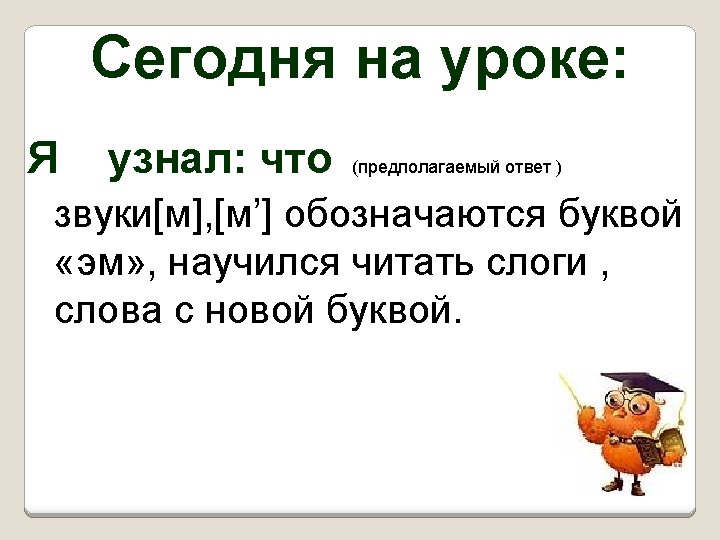 Сегодня на уроке:

Я узнал: что (предполагаемый ответ )

звуки[м],[м’] обозначаются буквой «эм», научился читать слоги , слова с новой буквой.